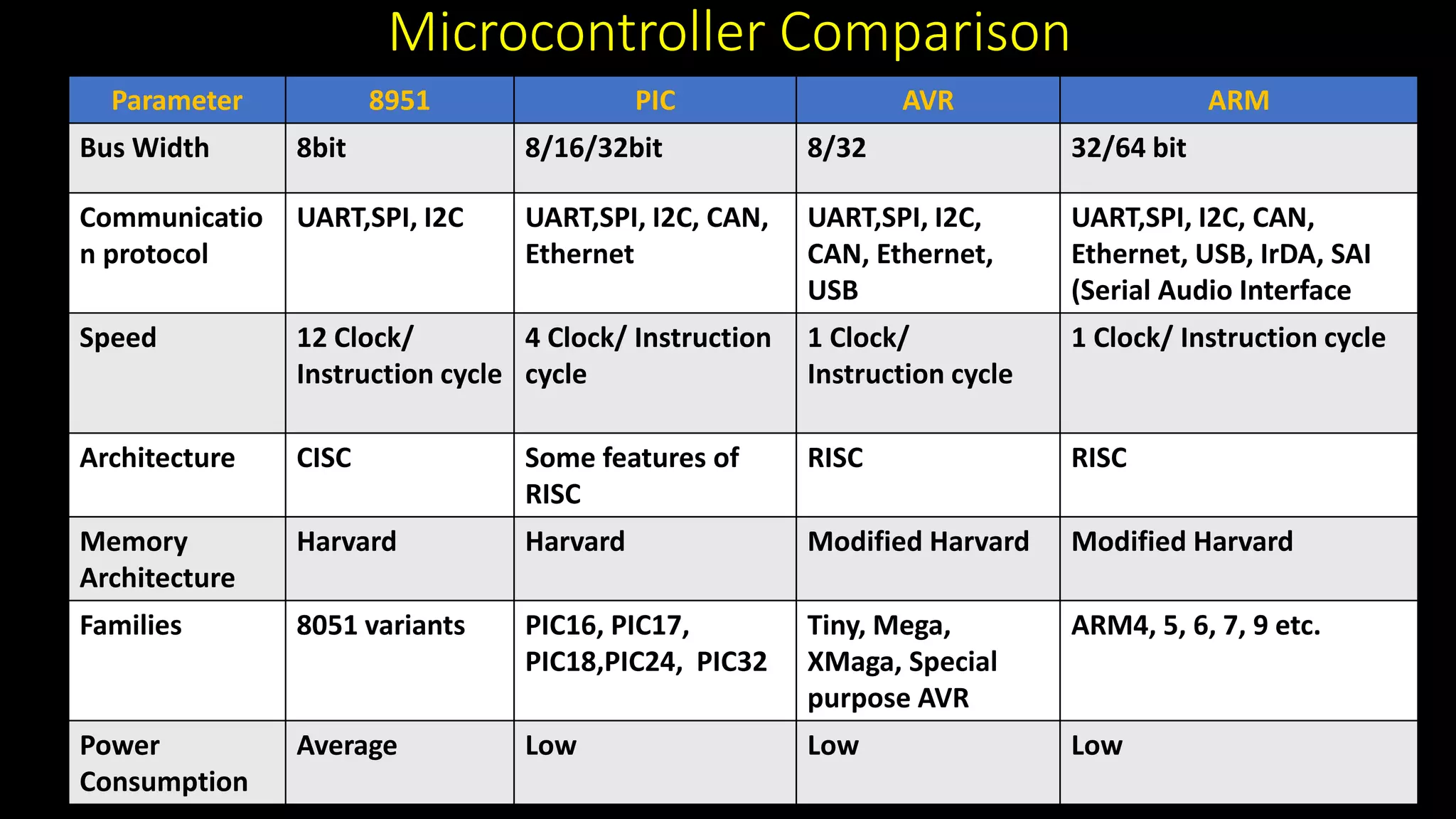 Microcontroller Comparison

| Parameter | 8951 | PIC | AVR | ARM |
|---|---|---|---|---|
| Bus Width | 8bit | 8/16/32bit | 8/32 | 32/64 bit |
| Communication protocol | UART,SPI, I2C | UART,SPI, I2C, CAN, Ethernet | UART,SPI, I2C, CAN, Ethernet, USB | UART,SPI, I2C, CAN, Ethernet, USB, IrDA, SAI (Serial Audio Interface |
| Speed | 12 Clock/ Instruction cycle | 4 Clock/ Instruction cycle | 1 Clock/ Instruction cycle | 1 Clock/ Instruction cycle |
| Architecture | CISC | Some features of RISC | RISC | RISC |
| Memory Architecture | Harvard | Harvard | Modified Harvard | Modified Harvard |
| Families | 8051 variants | PIC16, PIC17, PIC18,PIC24, PIC32 | Tiny, Mega, XMaga, Special purpose AVR | ARM4, 5, 6, 7, 9 etc. |
| Power Consumption | Average | Low | Low | Low |